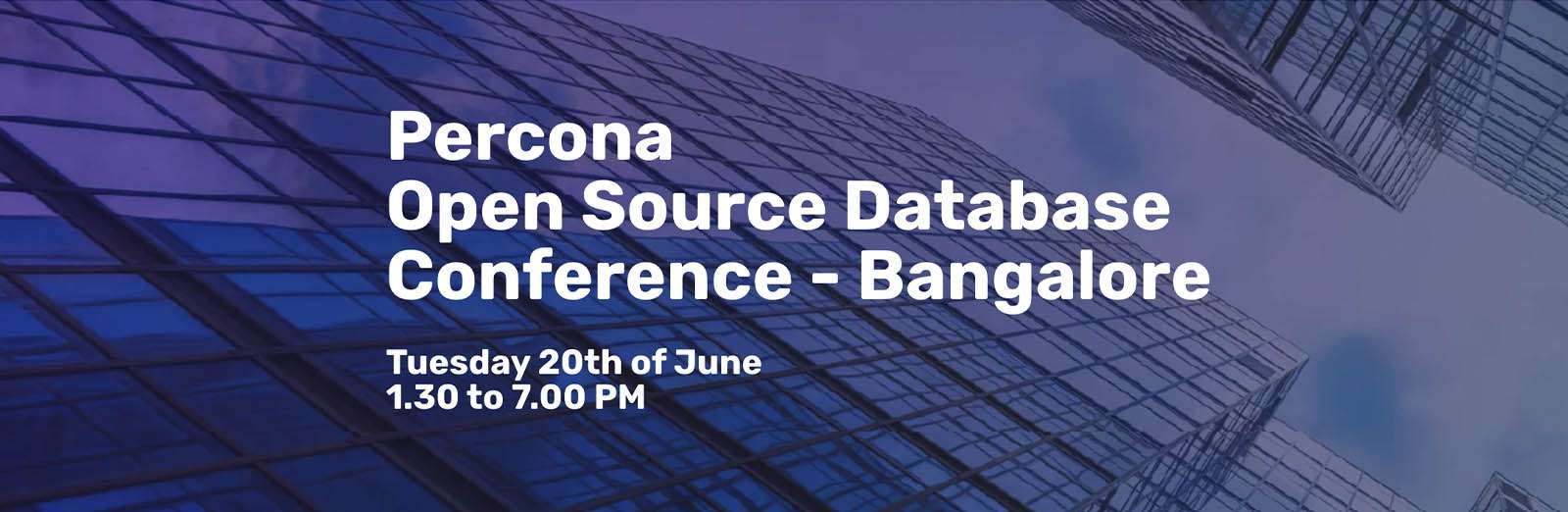 Percona
Open Source Database
Conference - Bangalore

Tuesday 20th of June
1.30 to 7.00 PM